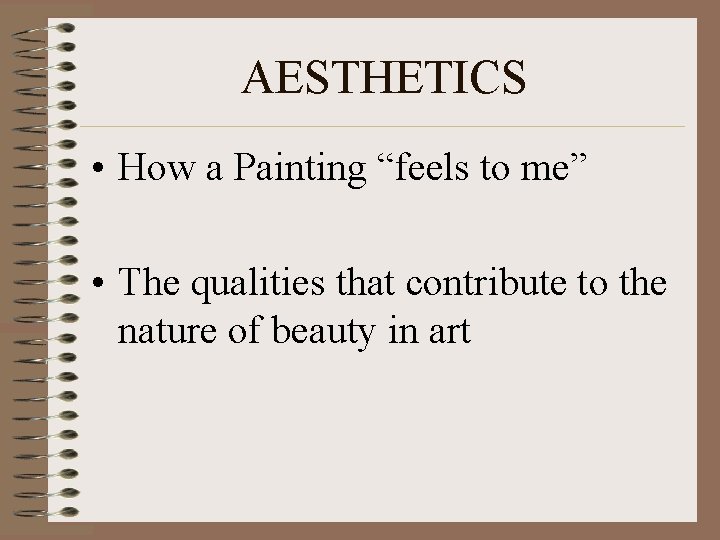 AESTHETICS

• How a Painting “feels to me”

• The qualities that contribute to the nature of beauty in art